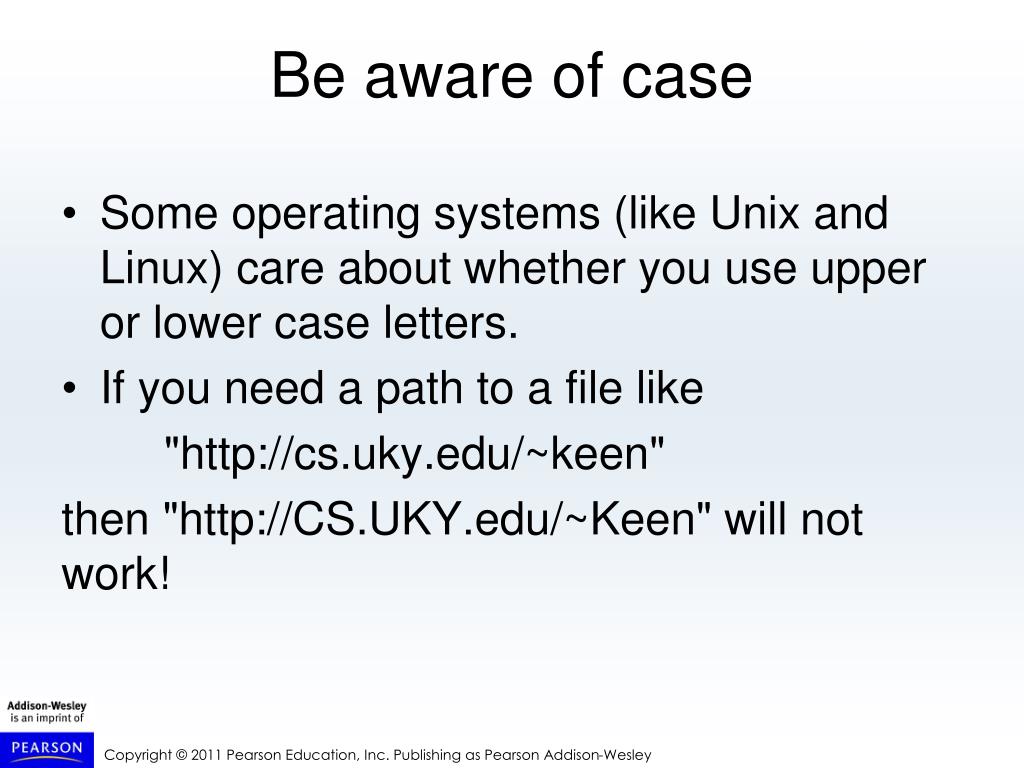 Be aware of case

• Some operating systems (like Unix and Linux) care about whether you use upper or lower case letters.
• If you need a path to a file like
"http://cs.uky.edu/~keen"
then "http://CS.UKY.edu/~Keen" will not work!

Addison-Wesley
is an imprint of
PEARSON

Copyright © 2011 Pearson Education, Inc. Publishing as Pearson Addison-Wesley